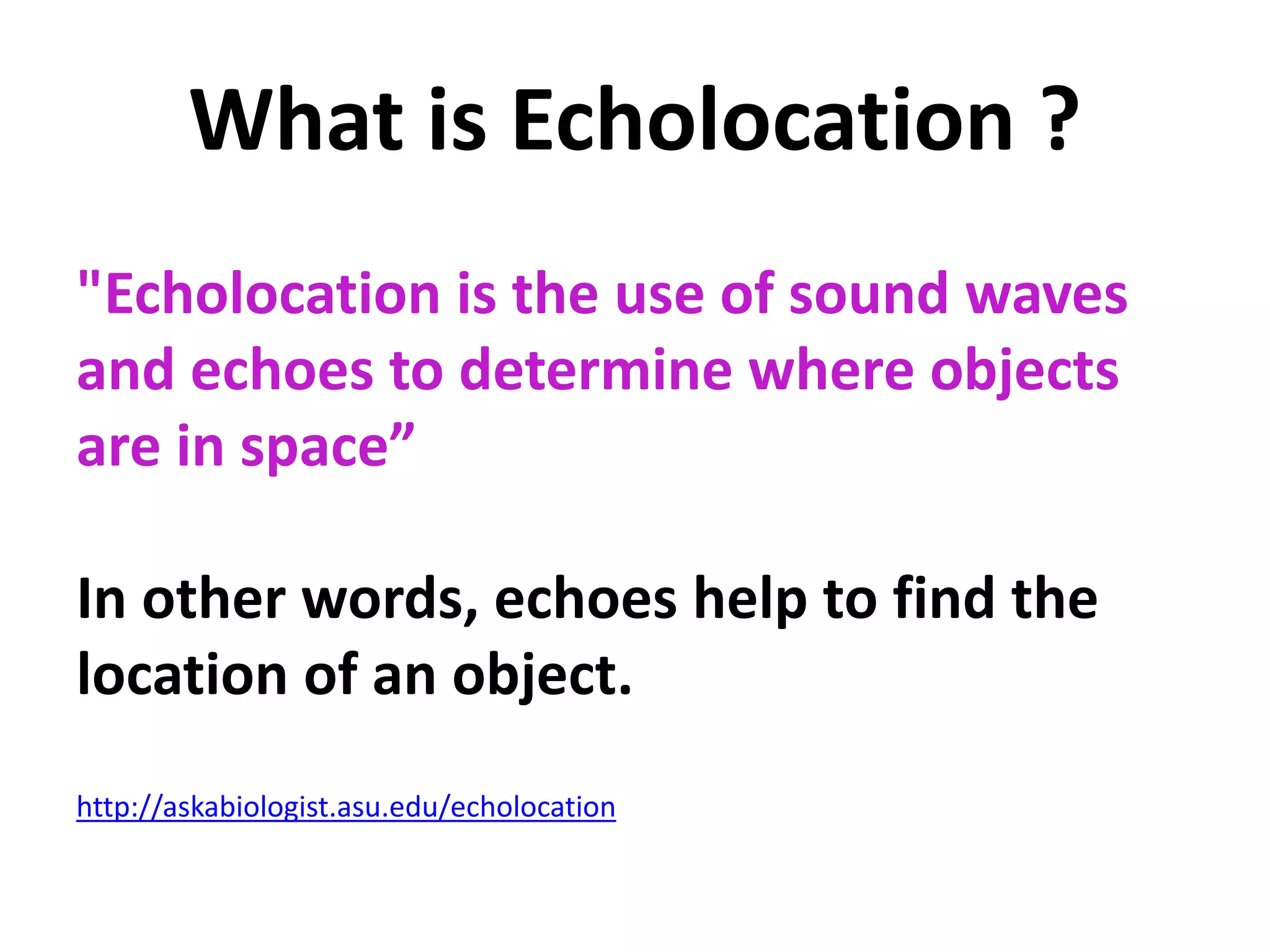 What is Echolocation ?

"Echolocation is the use of sound waves and echoes to determine where objects are in space”

In other words, echoes help to find the location of an object.

http://askabiologist.asu.edu/echolocation